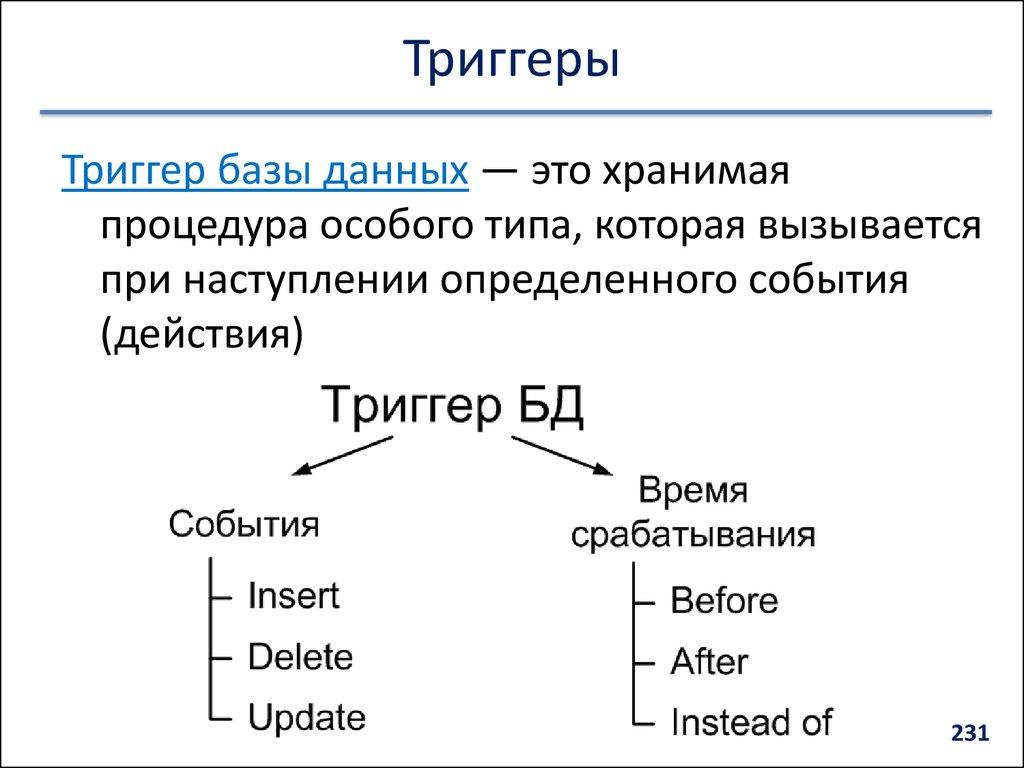 Триггеры

Триггер базы данных — это хранимая процедура особого типа, которая вызывается при наступлении определенного события (действия)

Триггер БД

События

Insert

Delete

Update

Время срабатывания

Before

After

Instead of

231